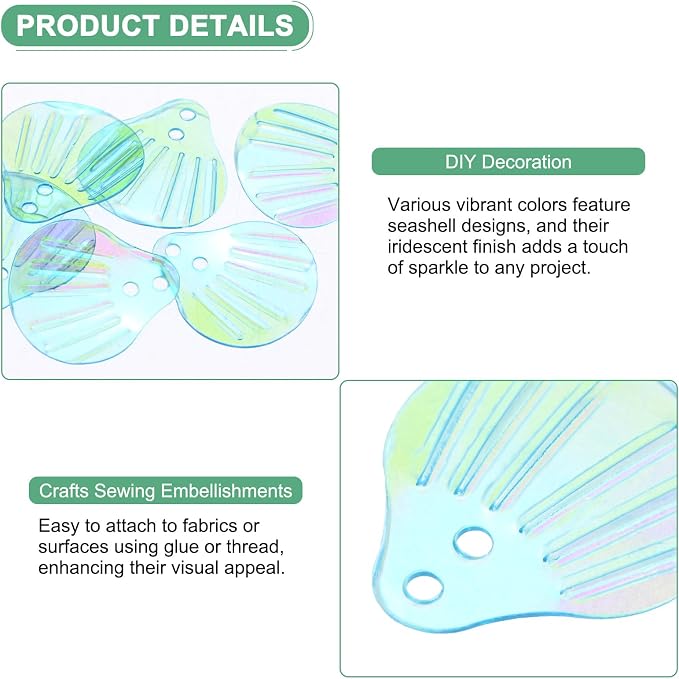 PRODUCT DETAILS

DIY Decoration

Various vibrant colors feature seashell designs, and their iridescent finish adds a touch of sparkle to any project.

Crafts Sewing Embellishments

Easy to attach to fabrics or surfaces using glue or thread, enhancing their visual appeal.